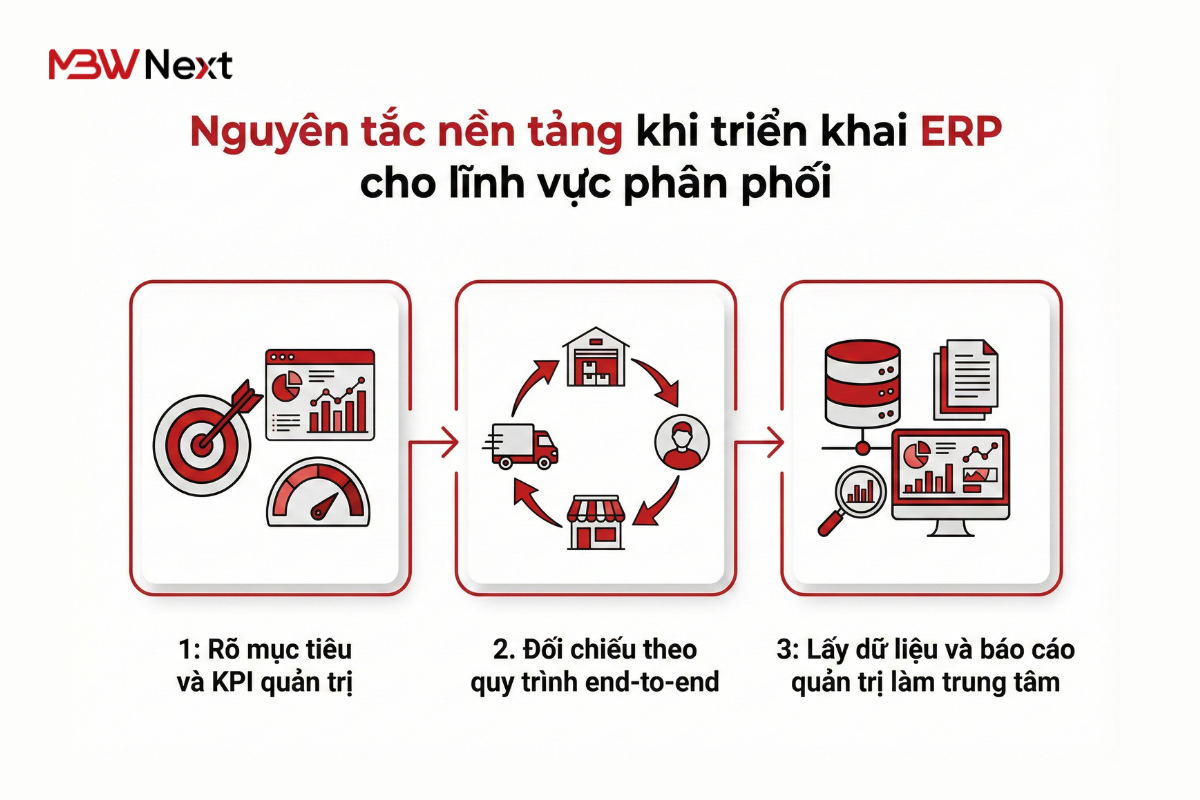 MBW Next

Nguyên tắc nền tảng khi triển khai ERP cho lĩnh vực phân phối

1: Rõ mục tiêu và KPI quản trị

2. Đối chiếu theo quy trình end-to-end

3: Lấy dữ liệu và báo cáo quản trị làm trung tâm